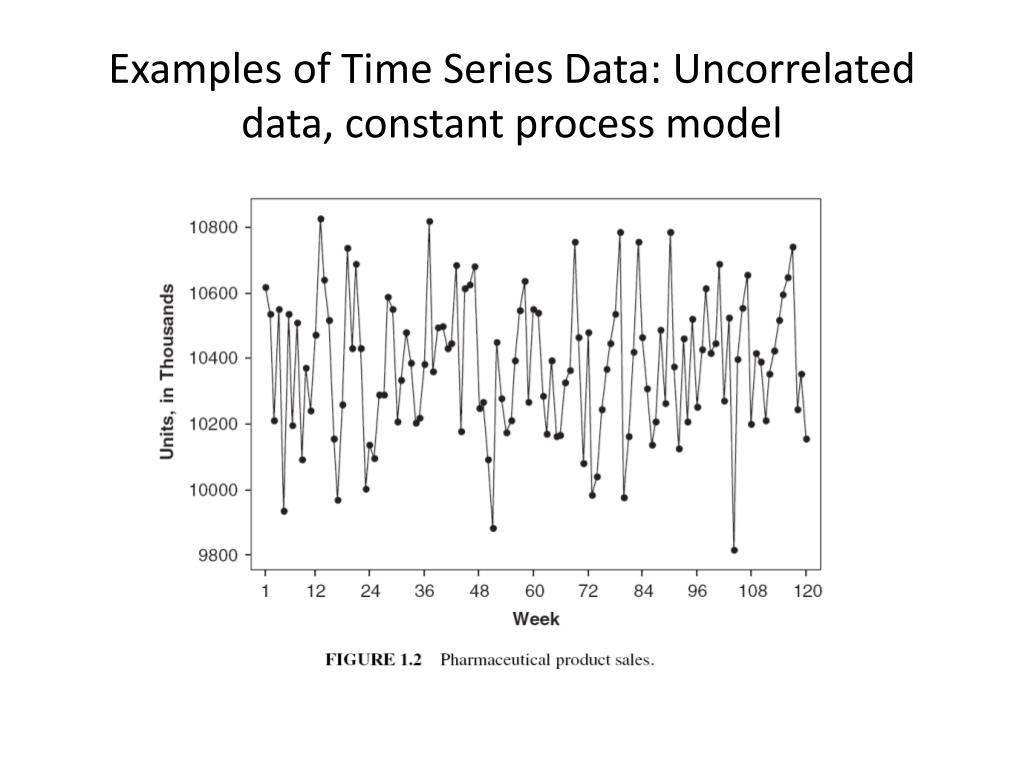 Examples of Time Series Data: Uncorrelated data, constant process model

10800
10600
10400
10200
10000
9800

Units, in Thousands

1 12 24 36 48 60 72 84 96 108 120

Week

FIGURE 1.2 Pharmaceutical product sales.